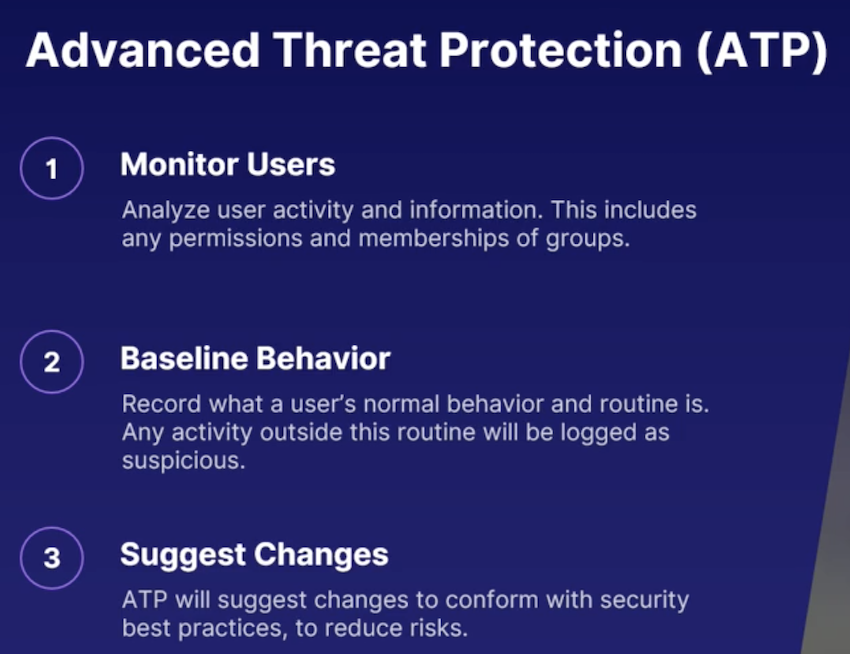 Advanced Threat Protection (ATP)

1

Monitor Users

Analyze user activity and information. This includes any permissions and memberships of groups.

2

Baseline Behavior

Record what a user's normal behavior and routine is. Any activity outside this routine will be logged as suspicious.

3

Suggest Changes

ATP will suggest changes to conform with security best practices, to reduce risks.